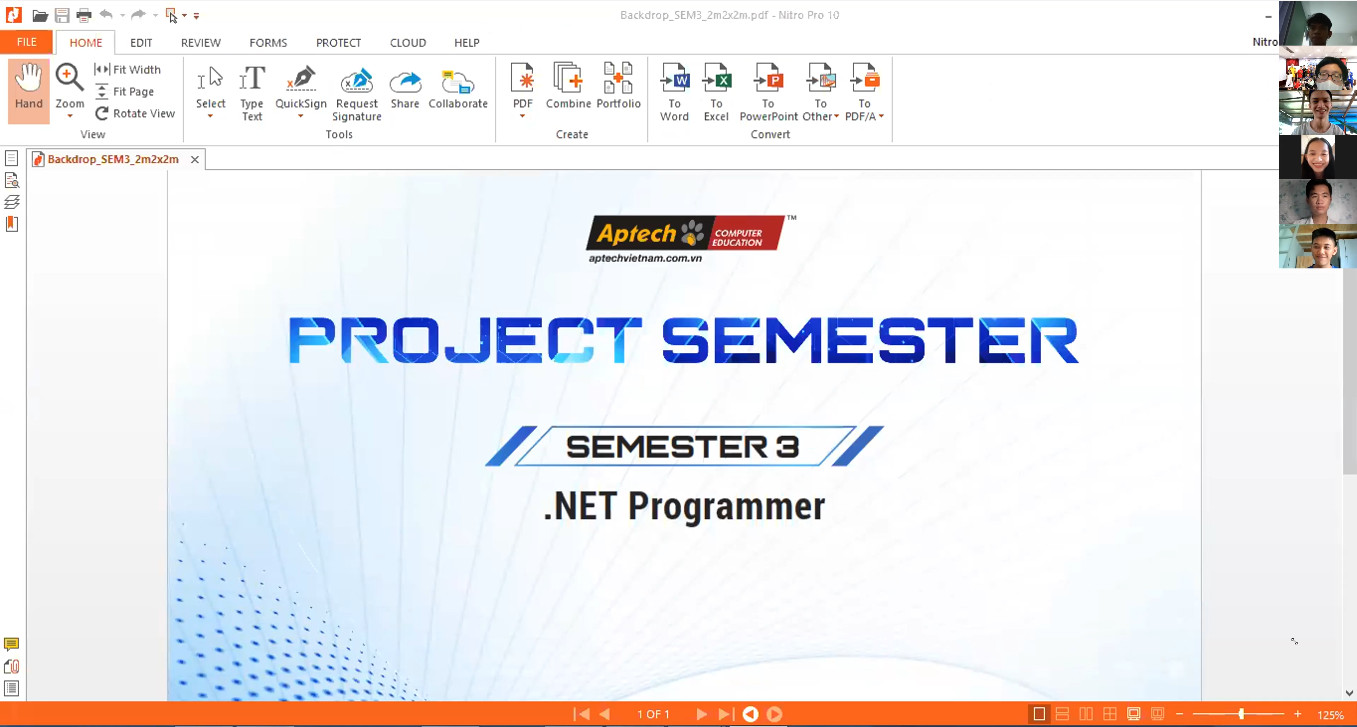 Backdrop_SEM3_2m2x2m.pdf - Nitro Pro 10

FILE HOME EDIT REVIEW FORMS PROTECT CLOUD HELP Nitro

Hand Zoom Fit Width Fit Page Rotate View
View

Select Type Text QuickSign Request Signature Share Collaborate
Tools

PDF Combine Portfolio
Create

To Word To Excel To PowerPoint To Other To PDF/A
Convert

Backdrop_SEM3_2m2x2m

Aptech COMPUTER EDUCATION ™
aptechvietnam.com.vn

PROJECT SEMESTER

SEMESTER 3

.NET Programmer

1 OF 1

125%